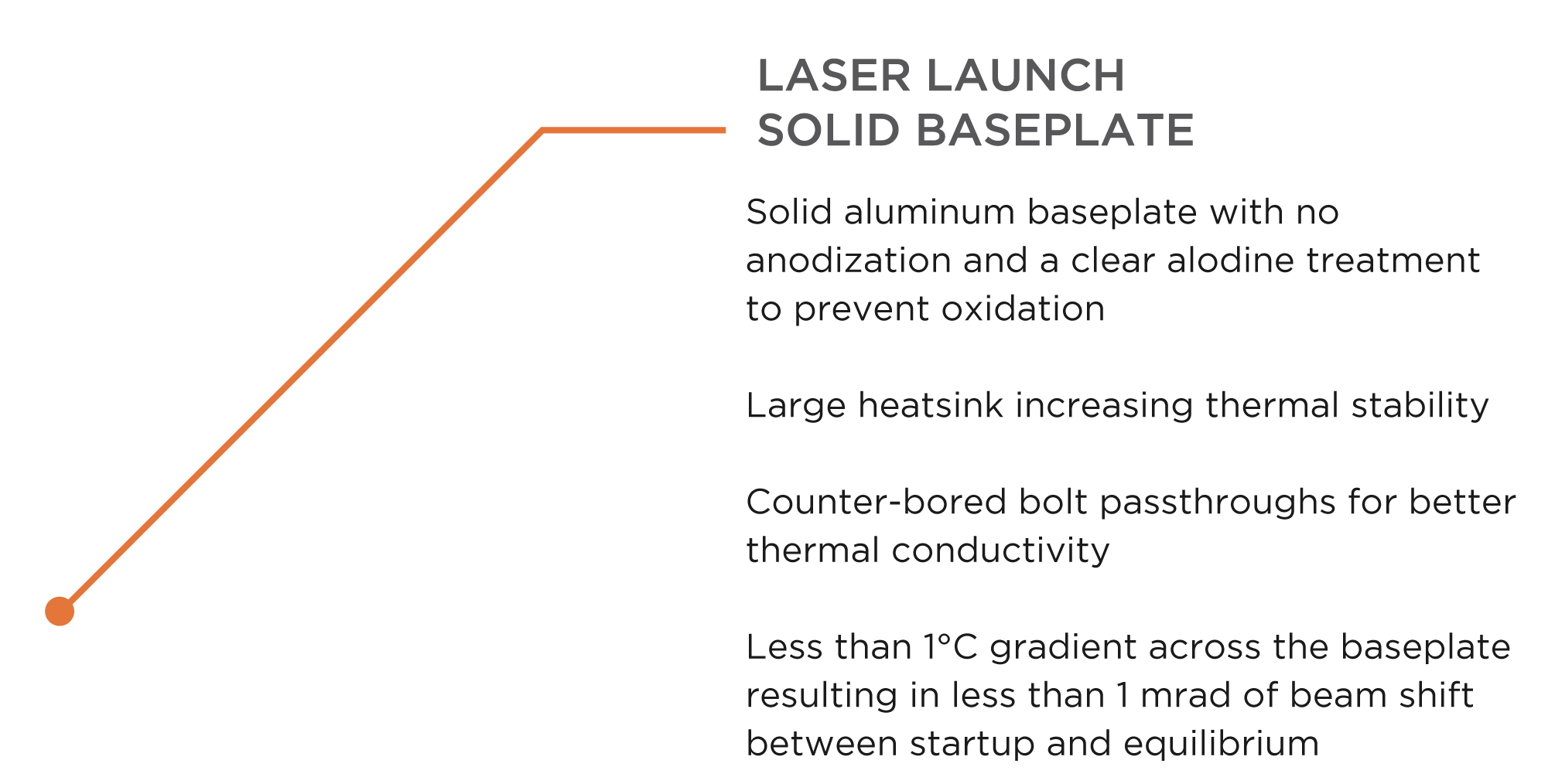 LASER LAUNCH
SOLID BASEPLATE

Solid aluminum baseplate with no anodization and a clear alodine treatment to prevent oxidation

Large heatsink increasing thermal stability

Counter-bored bolt passthroughs for better thermal conductivity

Less than 1°C gradient across the baseplate resulting in less than 1 mrad of beam shift between startup and equilibrium